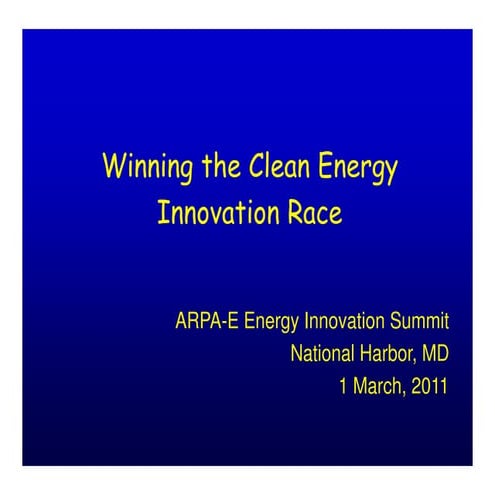 Winning the Clean Energy Innovation Race

ARPA-E Energy Innovation Summit
National Harbor, MD
1 March, 2011